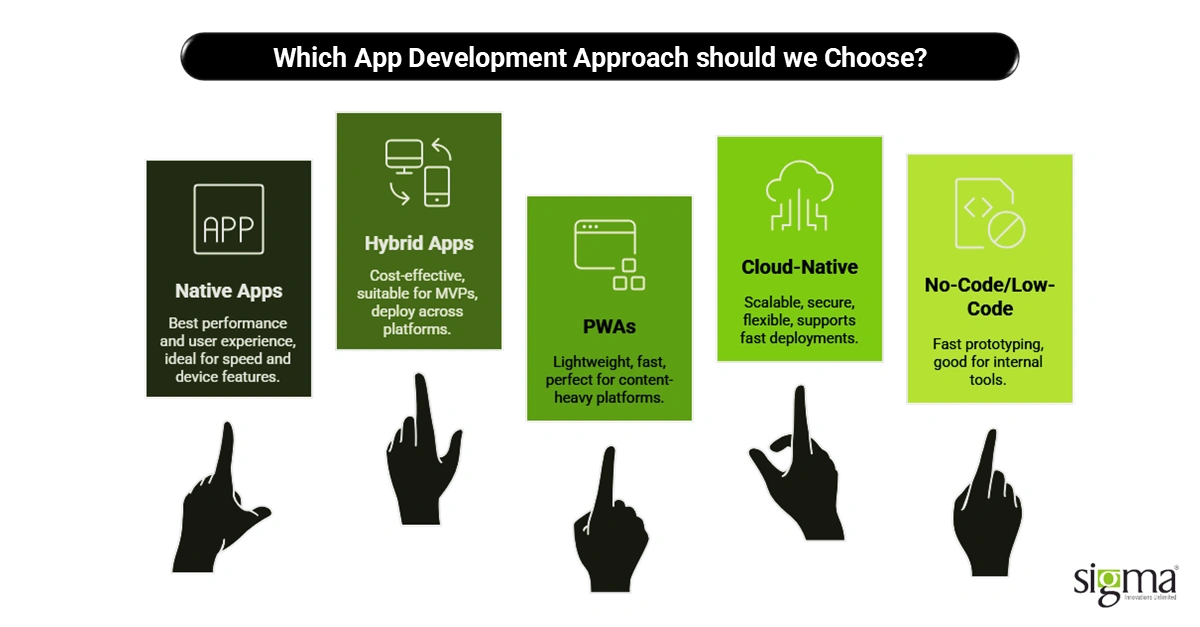 Which App Development Approach should we Choose?

APP

Native Apps

Best performance and user experience, ideal for speed and device features.

Hybrid Apps

Cost-effective, suitable for MVPs, deploy across platforms.

PWAs

Lightweight, fast, perfect for content-heavy platforms.

Cloud-Native

Scalable, secure, flexible, supports fast deployments.

No-Code/Low-Code

Fast prototyping, good for internal tools.

sigma
Innovations Unlimited